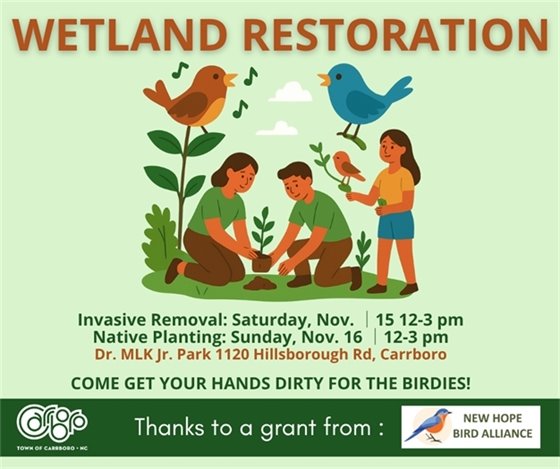 WETLAND RESTORATION

Invasive Removal: Saturday, Nov. | 15 12-3 pm
Native Planting: Sunday, Nov. 16 | 12-3 pm
Dr. MLK Jr. Park 1120 Hillsborough Rd, Carrboro

COME GET YOUR HANDS DIRTY FOR THE BIRDIES!

Carrboro
TOWN OF CARRBORO • NC

Thanks to a grant from :

NEW HOPE BIRD ALLIANCE